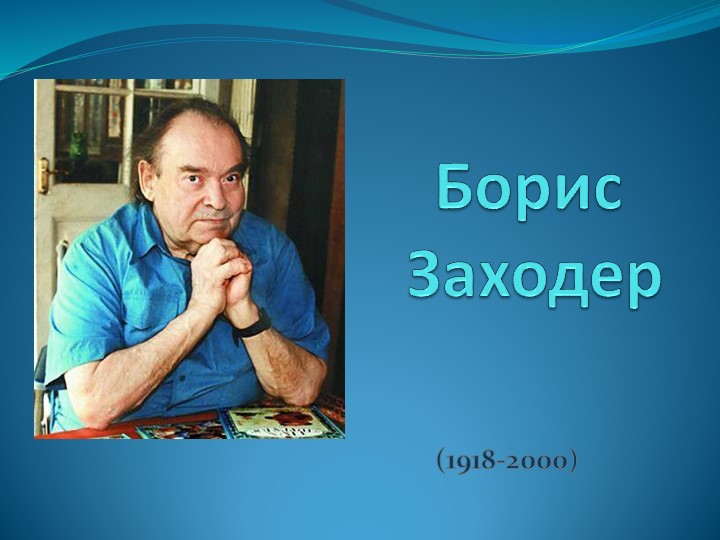 Борис Заходер

(1918-2000)